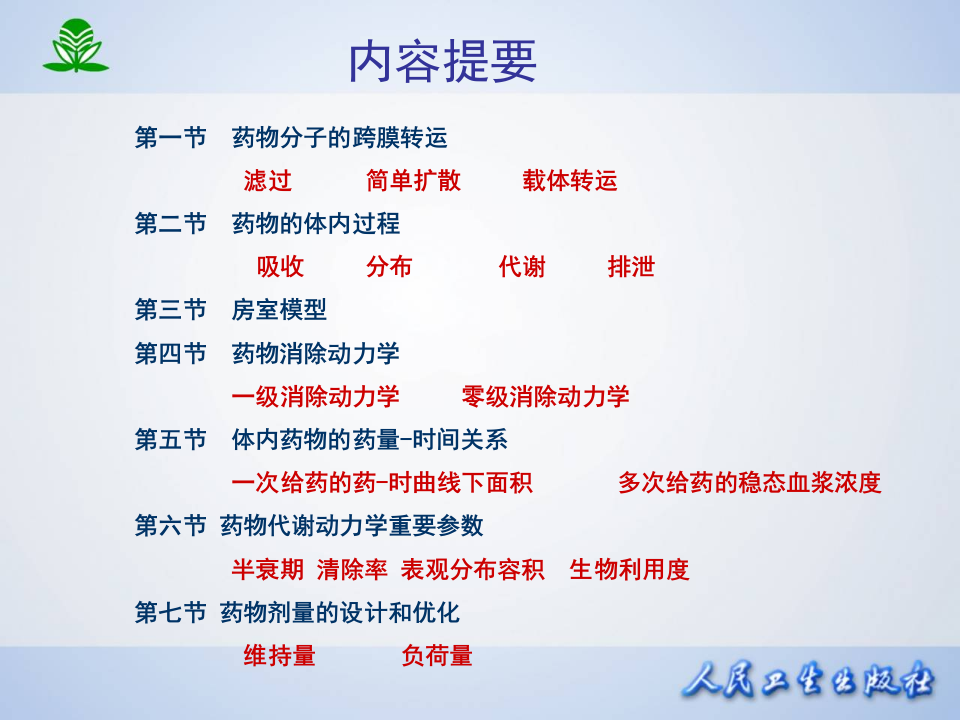 内容提要

第一节 药物分子的跨膜转运

滤过 简单扩散 载体转运

第二节 药物的体内过程

吸收 分布 代谢 排泄

第三节 房室模型

第四节 药物消除动力学

一级消除动力学 零级消除动力学

第五节 体内药物的药量-时间关系

一次给药的药-时曲线下面积 多次给药的稳态血浆浓度

第六节 药物代谢动力学重要参数

半衰期 清除率 表观分布容积 生物利用度

第七节 药物剂量的设计和优化

维持量 负荷量

人民卫生出版社